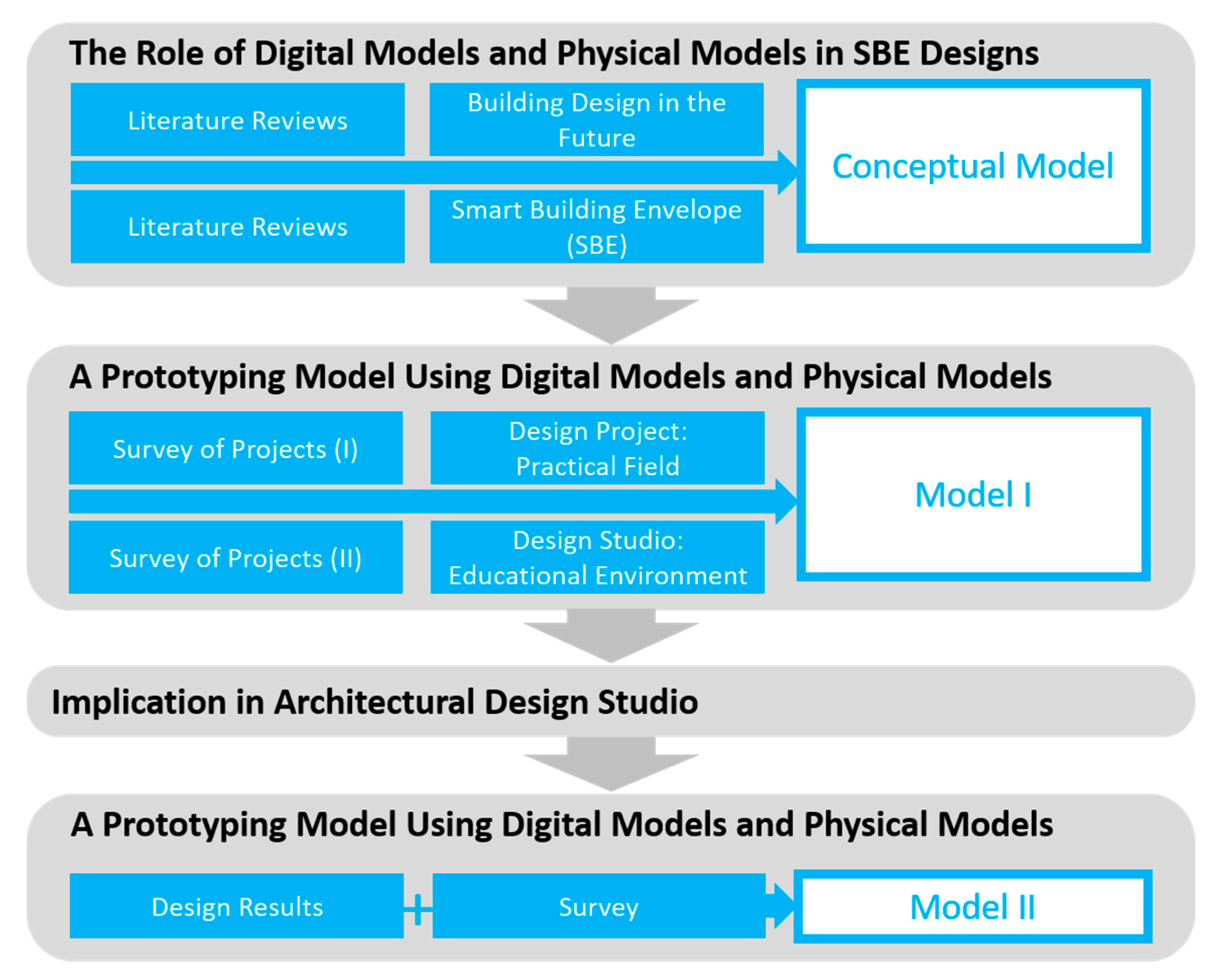 The Role of Digital Models and Physical Models in SBE Designs

Literature Reviews

Building Design in the Future

Literature Reviews

Smart Building Envelope (SBE)

Conceptual Model

A Prototyping Model Using Digital Models and Physical Models

Survey of Projects (I)

Design Project: Practical Field

Survey of Projects (II)

Design Studio: Educational Environment

Model I

Implication in Architectural Design Studio

A Prototyping Model Using Digital Models and Physical Models

Design Results

+

Survey

Model II